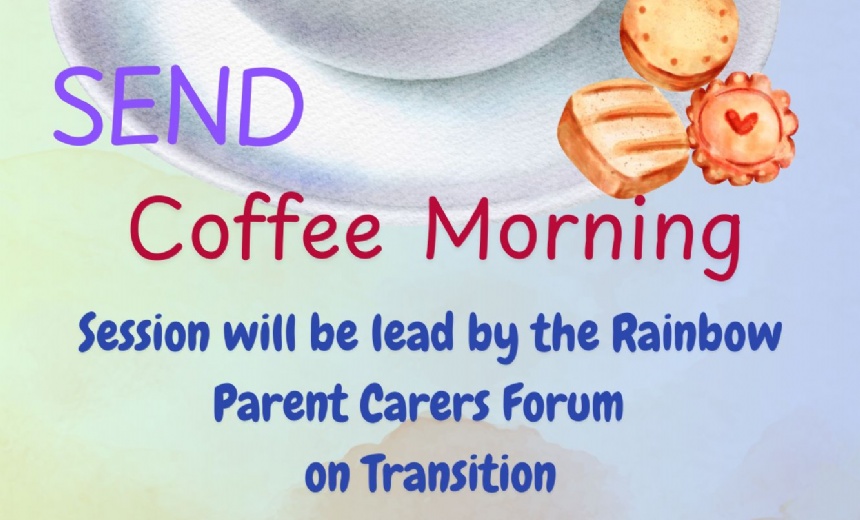 SEND

Coffee Morning

Session will be lead by the Rainbow Parent Carers Forum on Transition